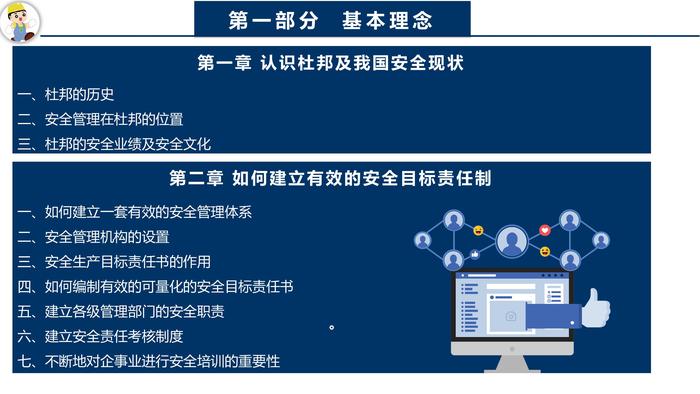 第一部分　基本理念

第一章 认识杜邦及我国安全现状

一、杜邦的历史
二、安全管理在杜邦的位置
三、杜邦的安全业绩及安全文化

第二章 如何建立有效的安全目标责任制

一、如何建立一套有效的安全管理体系
二、安全管理机构的设置
三、安全生产目标责任书的作用
四、如何编制有效的可量化的安全目标责任书
五、建立各级管理部门的安全职责
六、建立安全责任考核制度
七、不断地对企事业进行安全培训的重要性